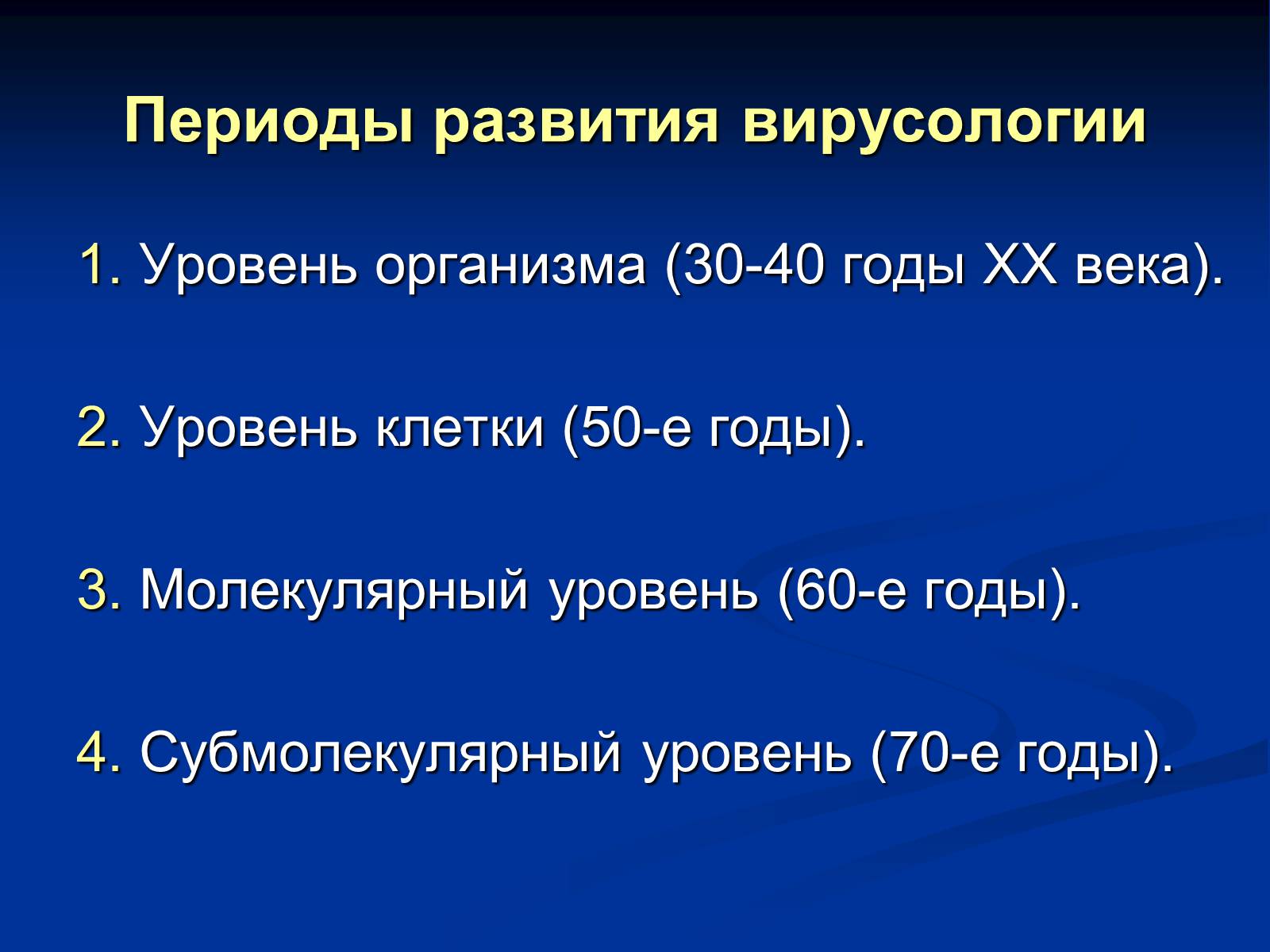 Периоды развития вирусологии

1. Уровень организма (30-40 годы XX века).

2. Уровень клетки (50-е годы).

3. Молекулярный уровень (60-е годы).

4. Субмолекулярный уровень (70-е годы).